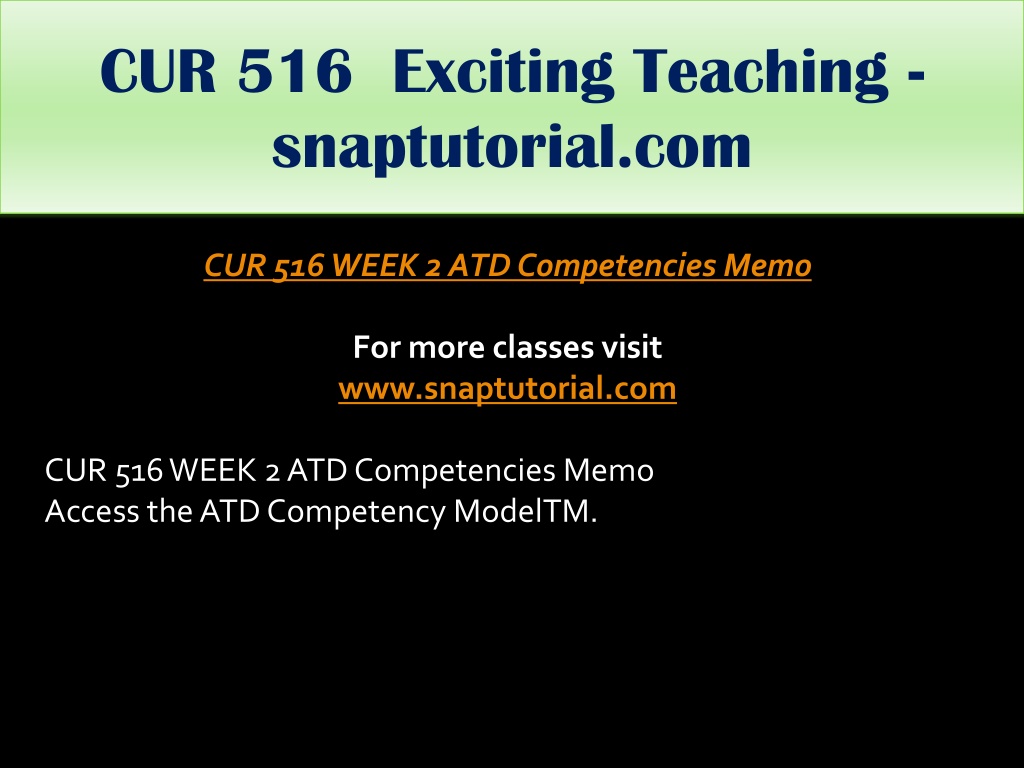 CUR 516 Exciting Teaching - snaptutorial.com

CUR 516 WEEK 2 ATD Competencies Memo

For more classes visit
www.snaptutorial.com

CUR 516 WEEK 2 ATD Competencies Memo
Access the ATD Competency ModelTM.